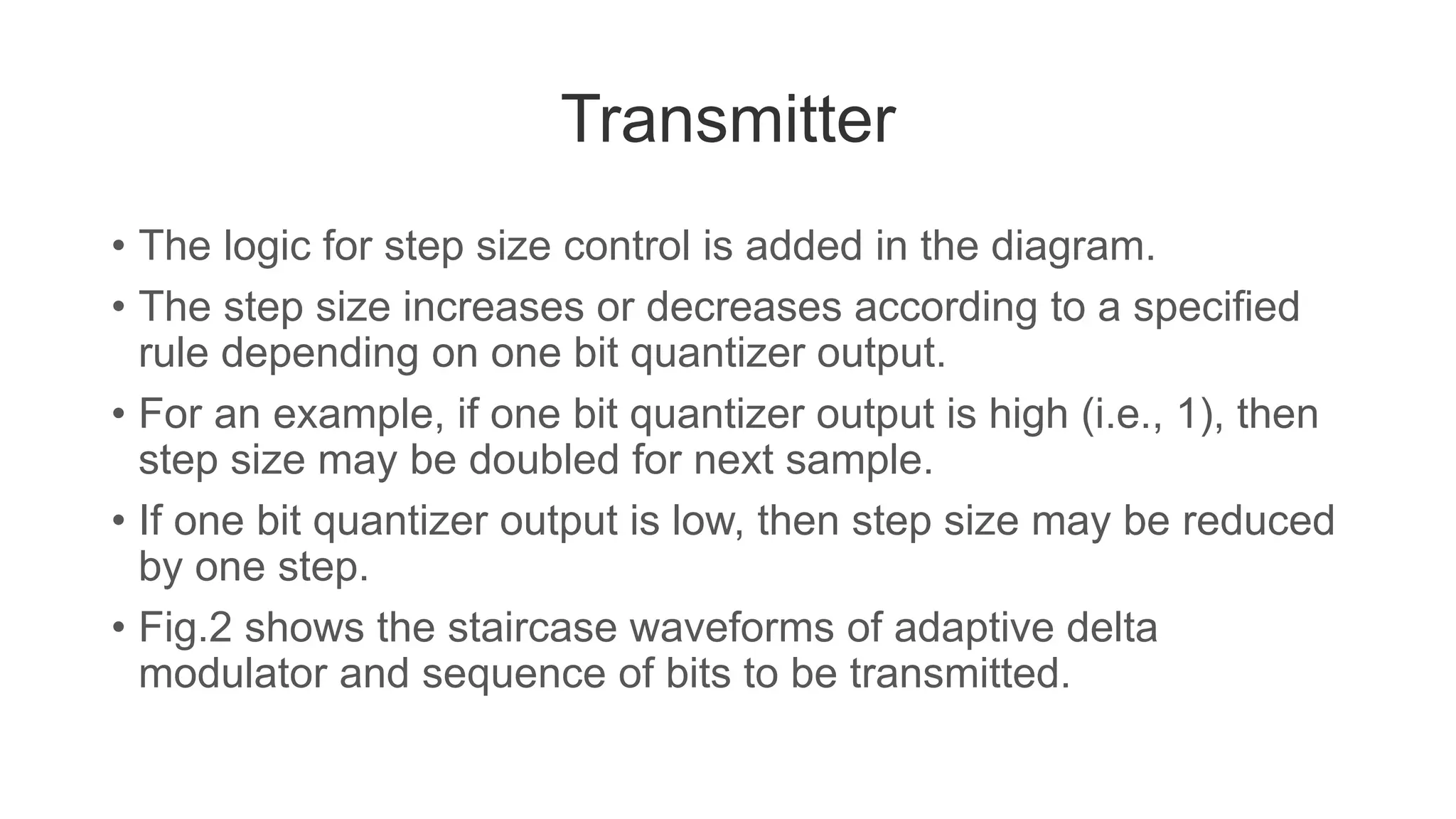 Transmitter

• The logic for step size control is added in the diagram.

• The step size increases or decreases according to a specified rule depending on one bit quantizer output.

• For an example, if one bit quantizer output is high (i.e., 1), then step size may be doubled for next sample.

• If one bit quantizer output is low, then step size may be reduced by one step.

• Fig.2 shows the staircase waveforms of adaptive delta modulator and sequence of bits to be transmitted.